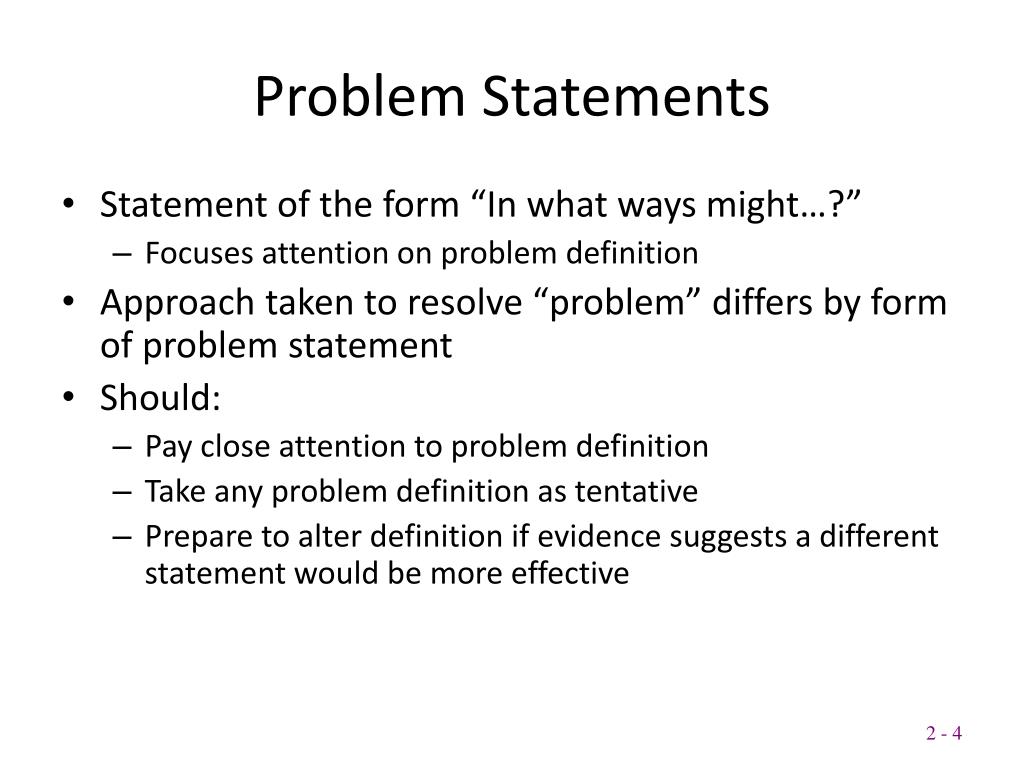 Problem Statements

• Statement of the form “In what ways might…?”
  – Focuses attention on problem definition
• Approach taken to resolve “problem” differs by form of problem statement
• Should:
  – Pay close attention to problem definition
  – Take any problem definition as tentative
  – Prepare to alter definition if evidence suggests a different statement would be more effective

2 - 4